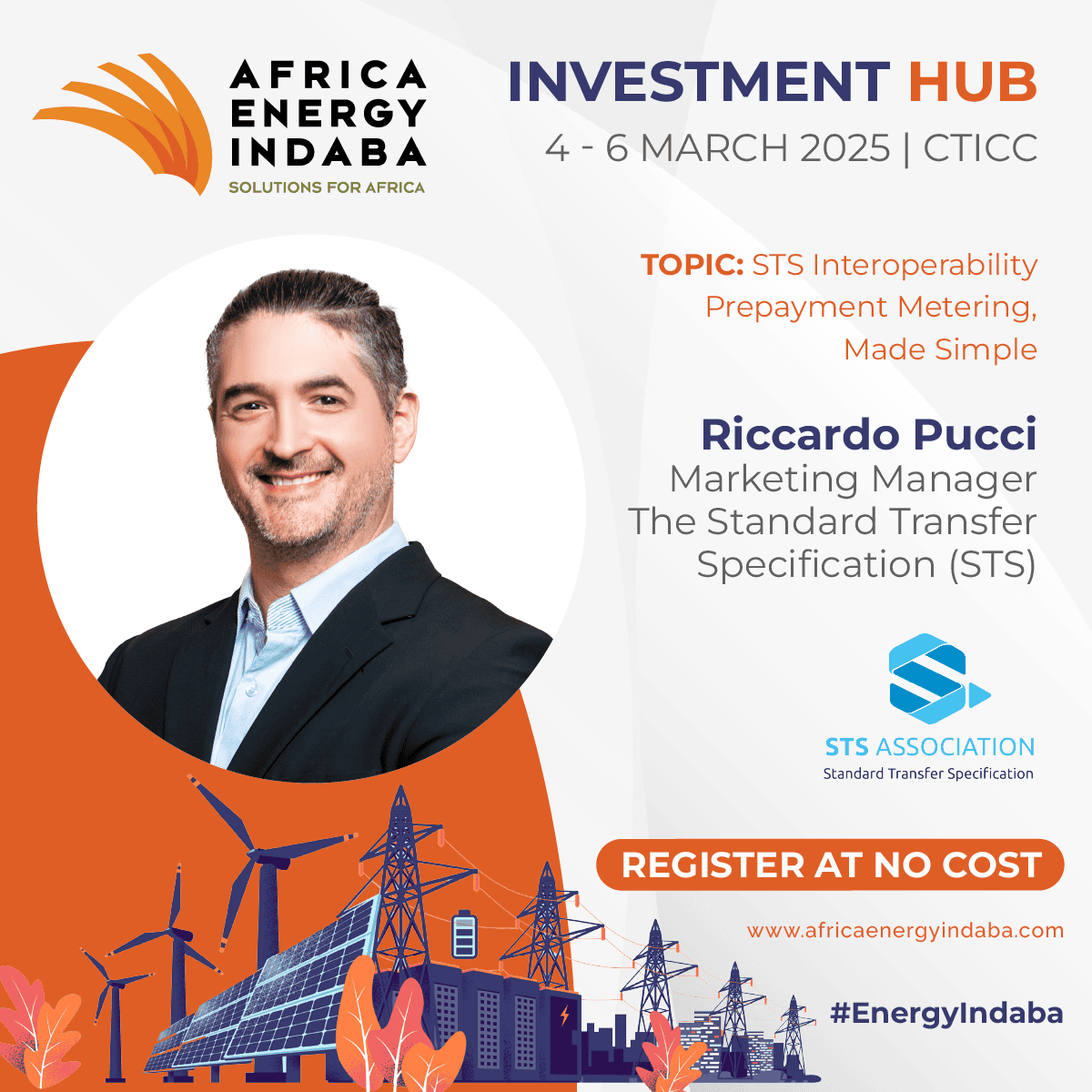 AFRICA ENERGY INDABA
SOLUTIONS FOR AFRICA

INVESTMENT HUB
4 - 6 MARCH 2025 | CTICC

TOPIC: STS Interoperability Prepayment Metering, Made Simple

Riccardo Pucci
Marketing Manager
The Standard Transfer Specification (STS)

STS ASSOCIATION
Standard Transfer Specification

REGISTER AT NO COST

www.africaenergyindaba.com

#EnergyIndaba